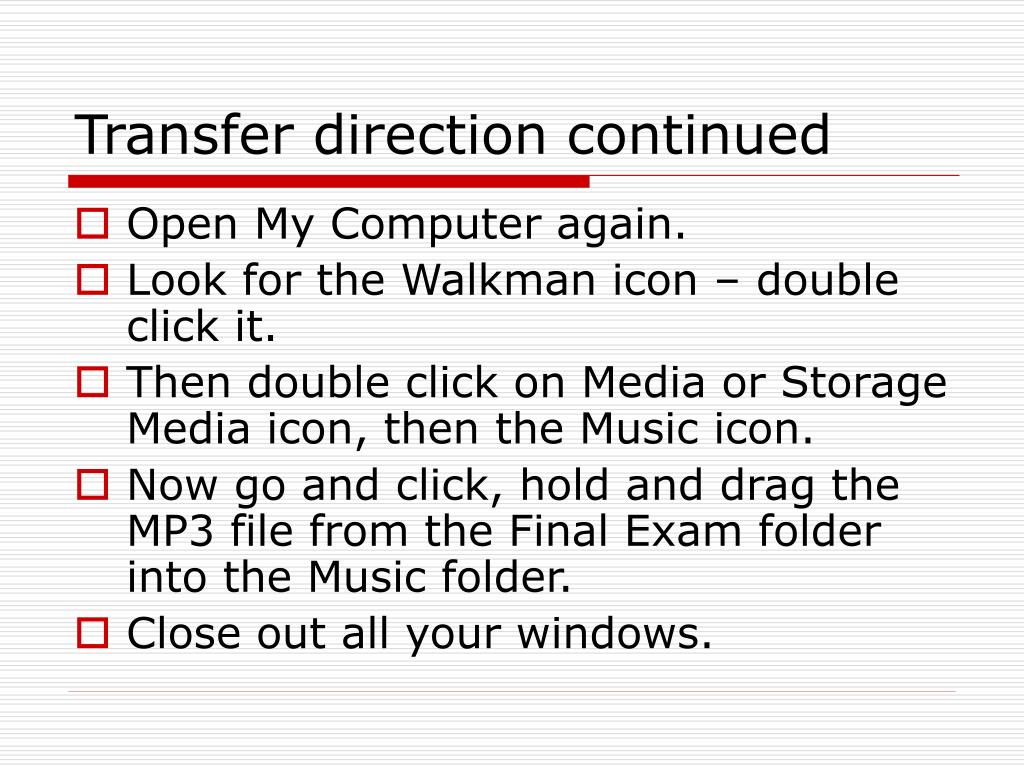 Transfer direction continued

Open My Computer again.

Look for the Walkman icon – double click it.

Then double click on Media or Storage Media icon, then the Music icon.

Now go and click, hold and drag the MP3 file from the Final Exam folder into the Music folder.

Close out all your windows.